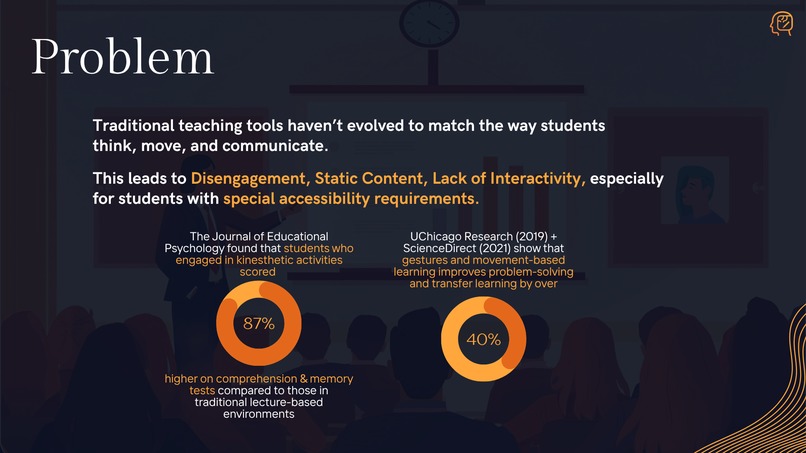 Problem

Traditional teaching tools haven't evolved to match the way students think, move, and communicate.

This leads to Disengagement, Static Content, Lack of Interactivity, especially for students with special accessibility requirements.

The Journal of Educational Psychology found that students who engaged in kinesthetic activities scored

87%

higher on comprehension & memory tests compared to those in traditional lecture-based environments

UChicago Research (2019) + ScienceDirect (2021) show that gestures and movement-based learning improves problem-solving and transfer learning by over

40%